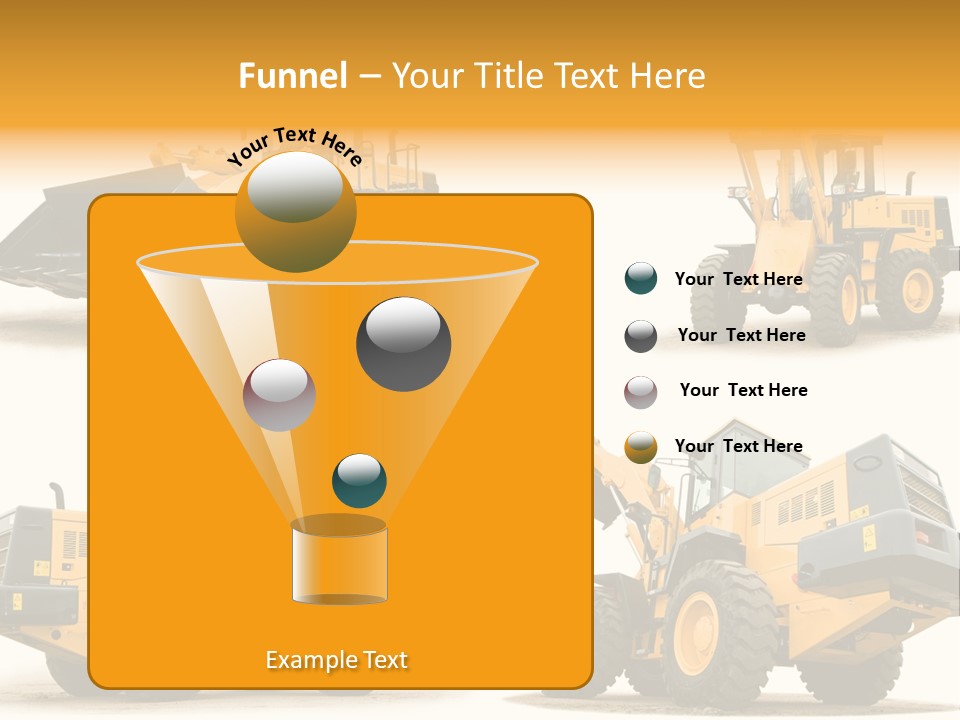 Funnel – Your Title Text Here

Your Text Here

Your Text Here

Your Text Here

Your Text Here

Your Text Here

Example Text